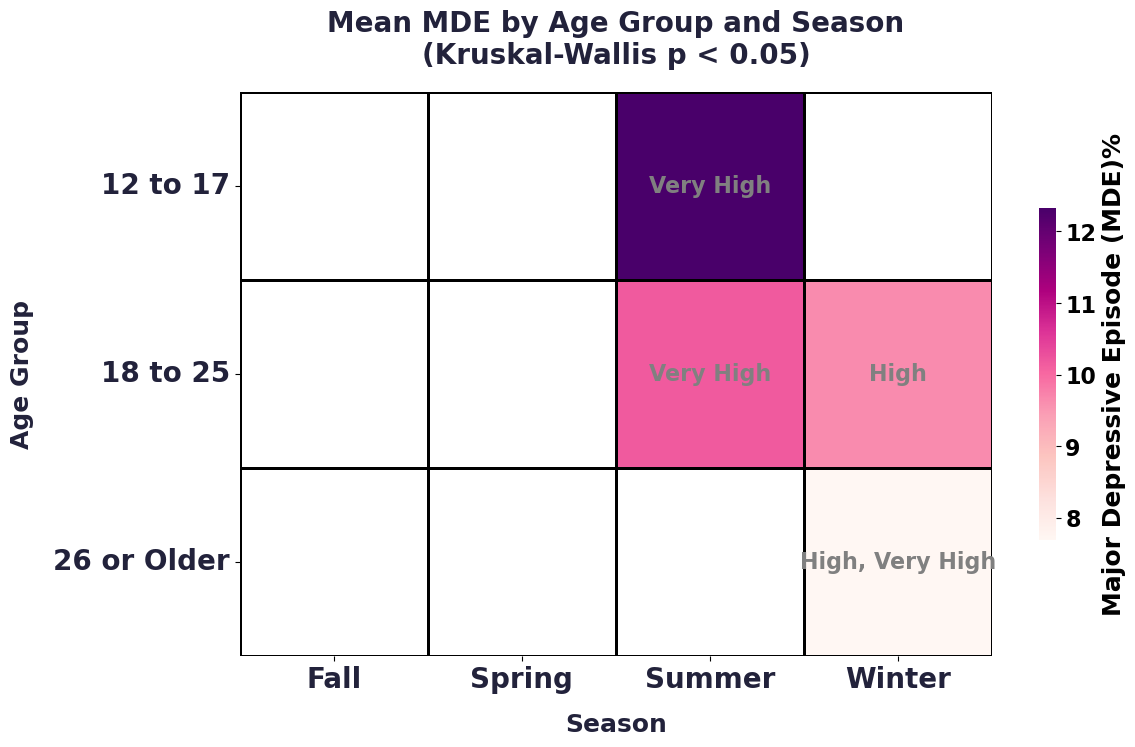 Mean MDE by Age Group and Season
(Kruskal-Wallis p < 0.05)

Age Group

12 to 17
18 to 25
26 or Older

Very High

Very High
High

High, Very High

Fall
Spring
Summer
Winter

Season

Major Depressive Episode (MDE)%

12
11
10
9
8